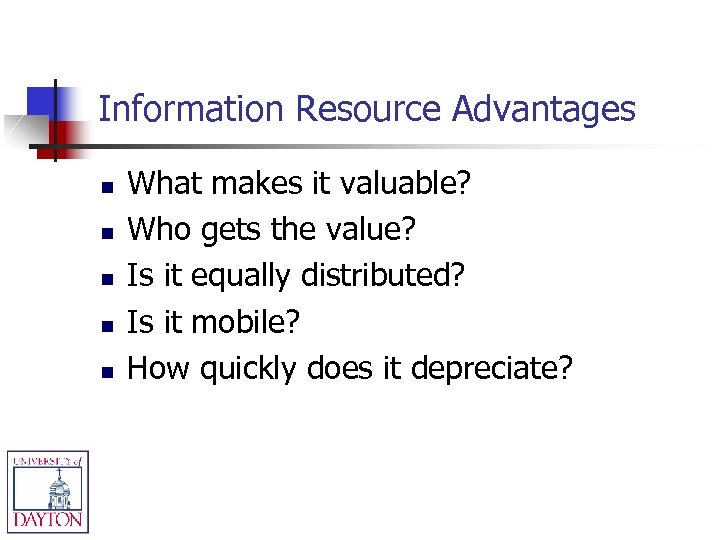 Information Resource Advantages

- What makes it valuable?
- Who gets the value?
- Is it equally distributed?
- Is it mobile?
- How quickly does it depreciate?

UNIVERSITY of
DAYTON